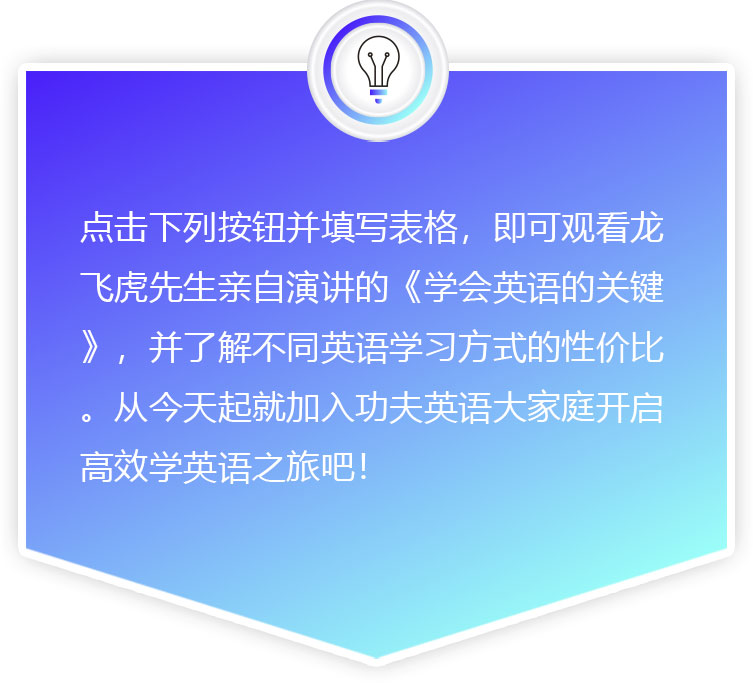 点击下列按钮并填写表格，即可观看龙飞虎先生亲自演讲的《学会英语的关键》，并了解不同英语学习方式的性价比。从今天起就加入功夫英语大家庭开启高效学英语之旅吧！